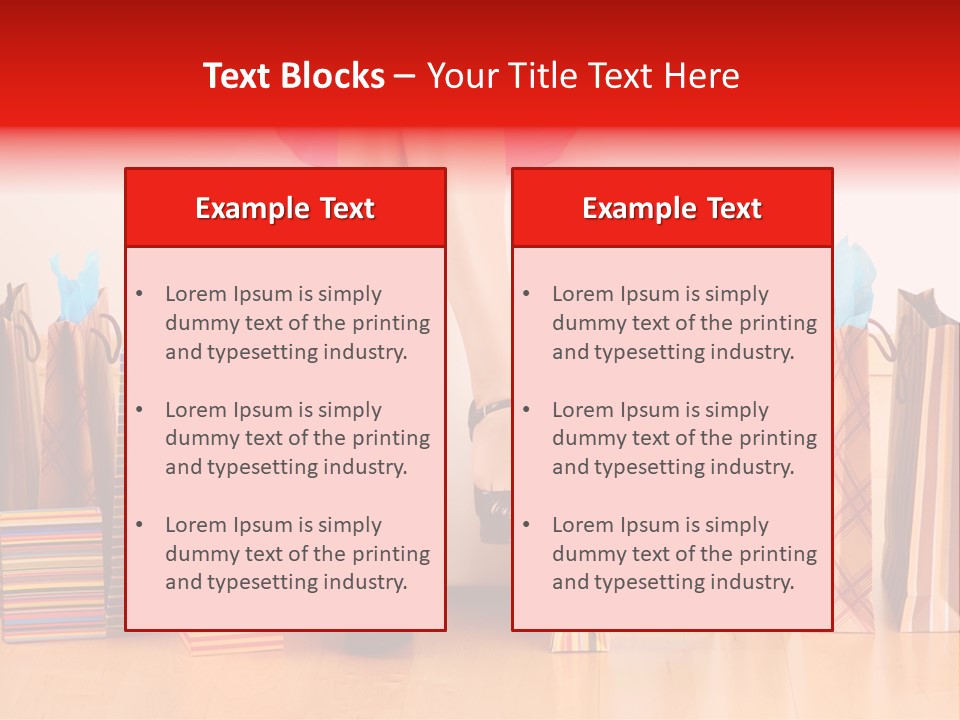 Text Blocks – Your Title Text Here

Example Text

• Lorem Ipsum is simply dummy text of the printing and typesetting industry.

• Lorem Ipsum is simply dummy text of the printing and typesetting industry.

• Lorem Ipsum is simply dummy text of the printing and typesetting industry.

Example Text

• Lorem Ipsum is simply dummy text of the printing and typesetting industry.

• Lorem Ipsum is simply dummy text of the printing and typesetting industry.

• Lorem Ipsum is simply dummy text of the printing and typesetting industry.